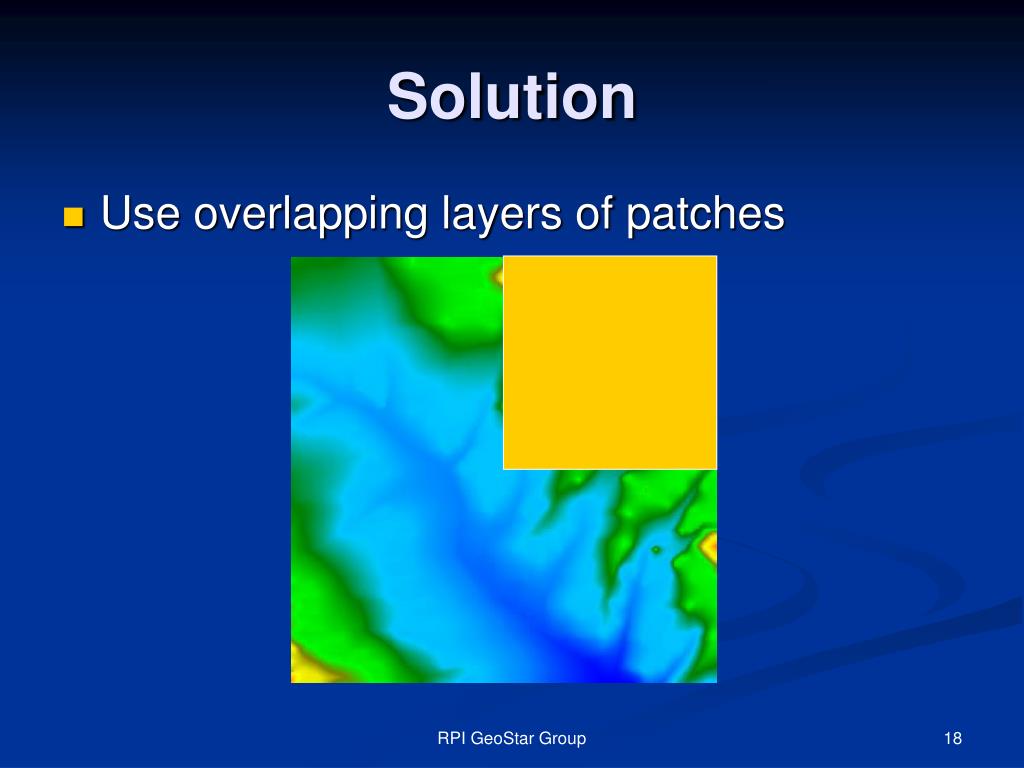 Solution

Use overlapping layers of patches

RPI GeoStar Group

18